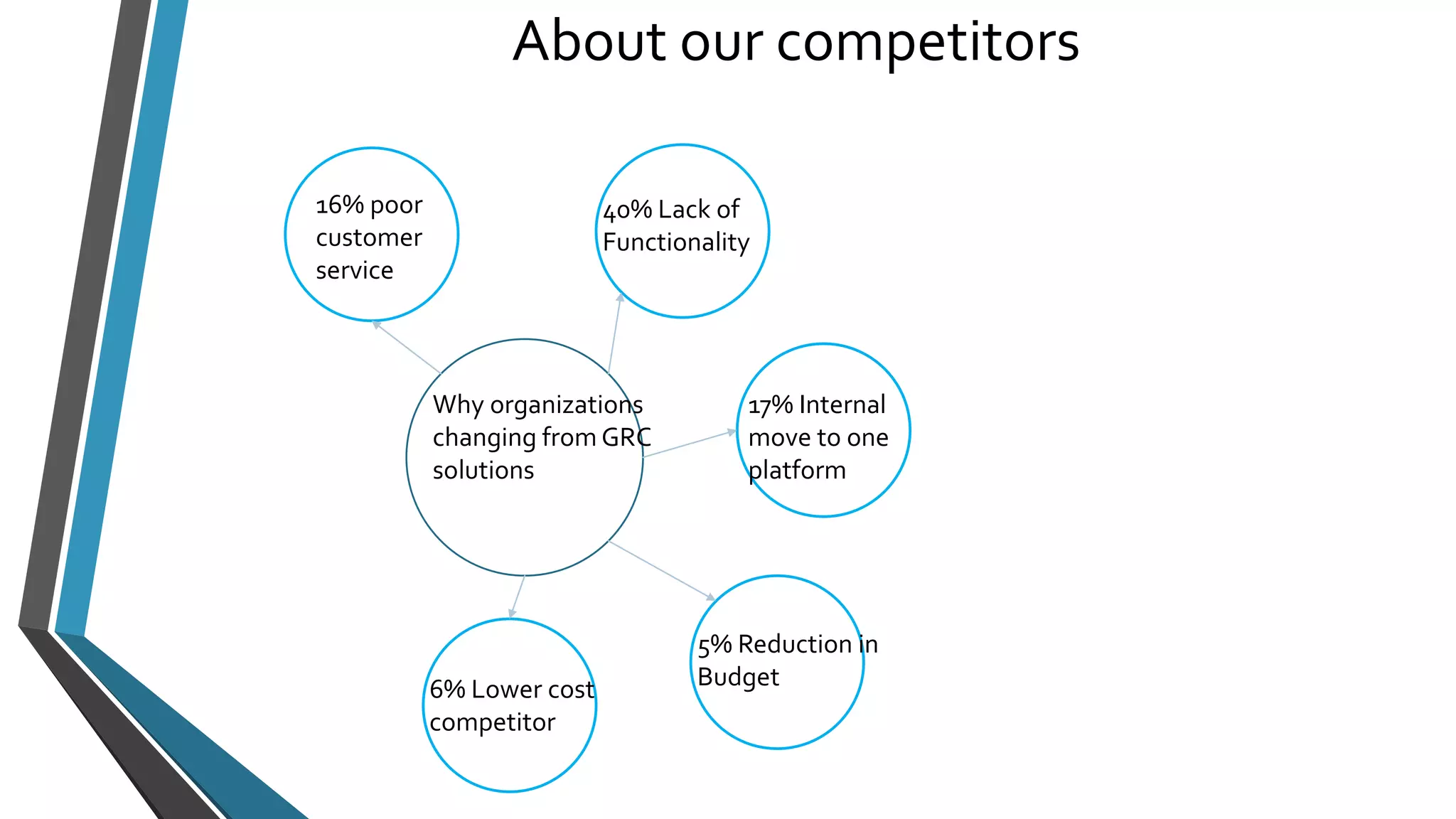 About our competitors

16% poor customer service

40% Lack of Functionality

Why organizations changing from GRC solutions

17% Internal move to one platform

5% Reduction in Budget

6% Lower cost competitor